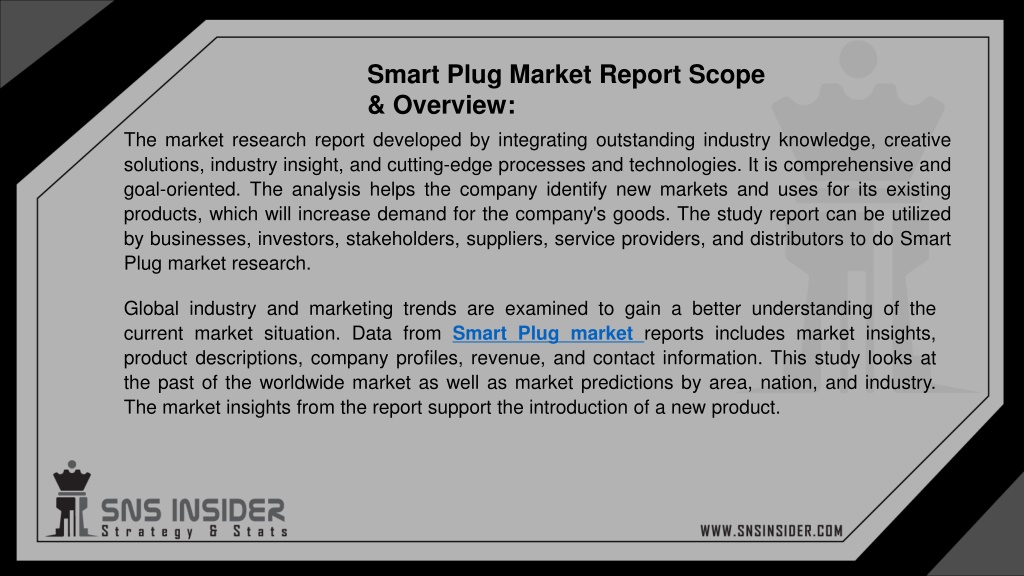 Smart Plug Market Report Scope & Overview:

The market research report developed by integrating outstanding industry knowledge, creative solutions, industry insight, and cutting-edge processes and technologies. It is comprehensive and goal-oriented. The analysis helps the company identify new markets and uses for its existing products, which will increase demand for the company's goods. The study report can be utilized by businesses, investors, stakeholders, suppliers, service providers, and distributors to do Smart Plug market research.

Global industry and marketing trends are examined to gain a better understanding of the current market situation. Data from Smart Plug market reports includes market insights, product descriptions, company profiles, revenue, and contact information. This study looks at the past of the worldwide market as well as market predictions by area, nation, and industry. The market insights from the report support the introduction of a new product.

SNS INSIDER
Strategy & Stats

WWW.SNSINSIDER.COM